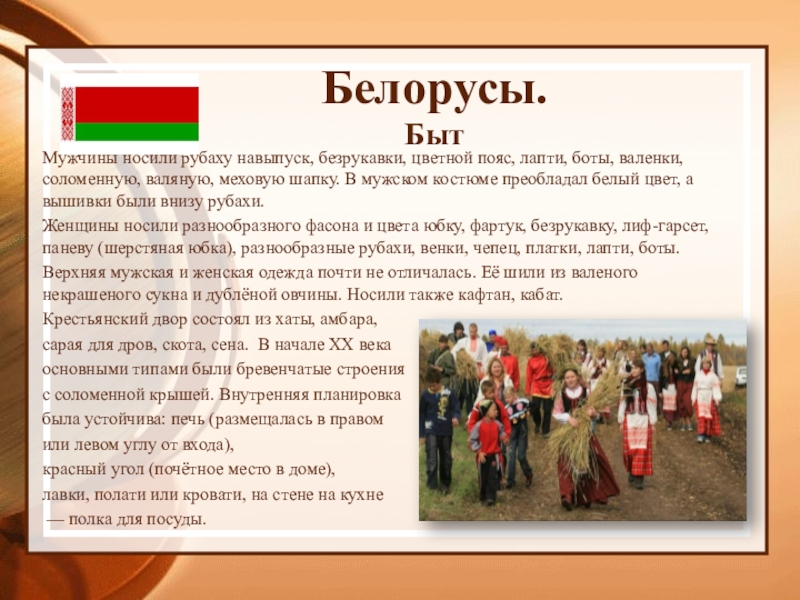 Белорусы.
Быт

Мужчины носили рубаху навыпуск, безрукавки, цветной пояс, лапти, боты, валенки, соломенную, валяную, меховую шапку. В мужском костюме преобладал белый цвет, а вышивки были внизу рубахи.

Женщины носили разнообразного фасона и цвета юбку, фартук, безрукавку, лиф-гарсет, паневу (шерстяная юбка), разнообразные рубахи, венки, чепец, платки, лапти, боты.

Верхняя мужская и женская одежда почти не отличалась. Её шили из валеного некрашеного сукна и дублёной овчины. Носили также кафтан, кабат.

Крестьянский двор состоял из хаты, амбара, сарая для дров, скота, сена. В начале XX века основными типами были бревенчатые строения с соломенной крышей. Внутренняя планировка была устойчива: печь (размещалась в правом или левом углу от входа), красный угол (почётное место в доме), лавки, полати или кровати, на стене на кухне — полка для посуды.